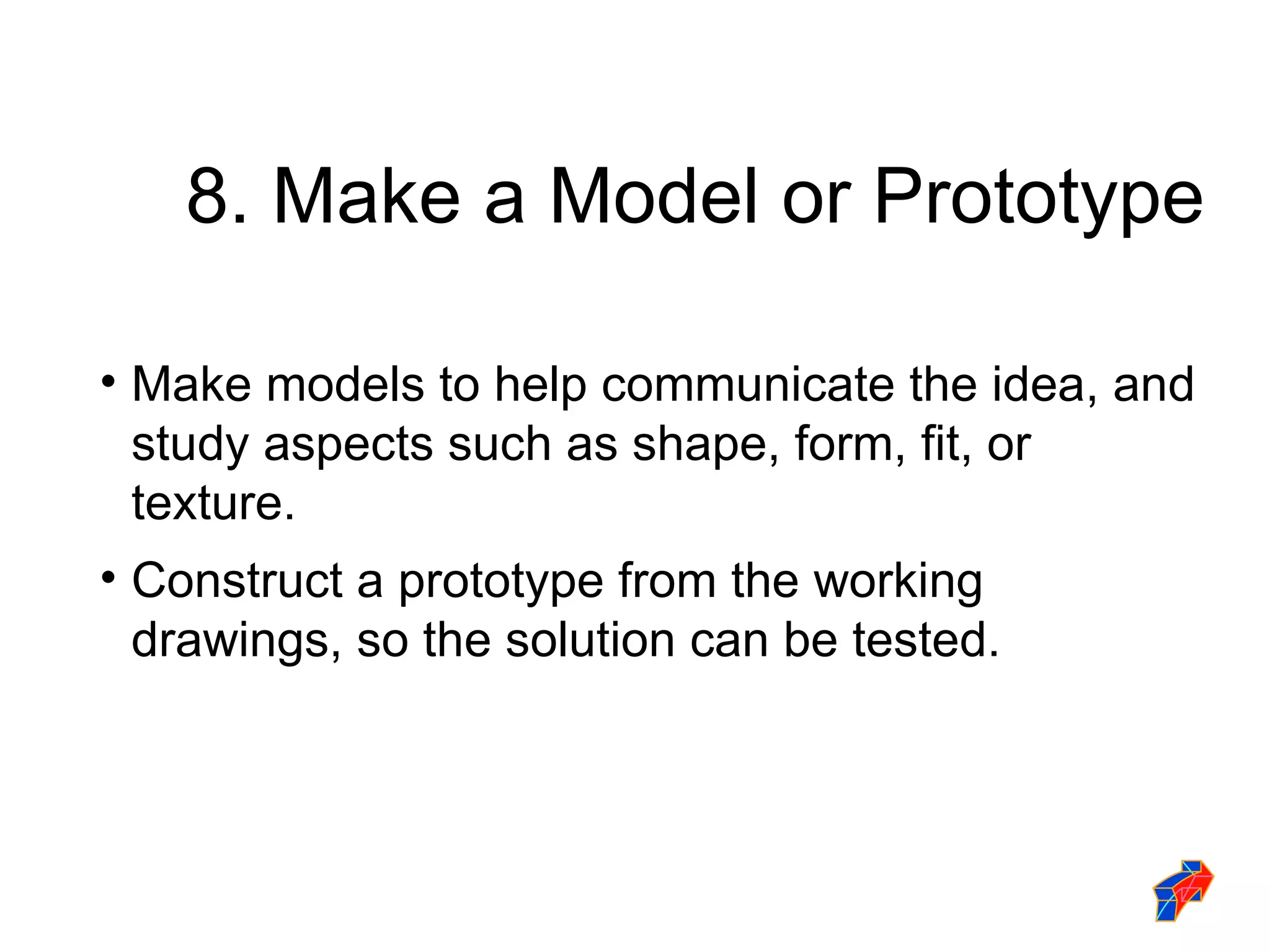 8. Make a Model or Prototype

• Make models to help communicate the idea, and study aspects such as shape, form, fit, or texture.

• Construct a prototype from the working drawings, so the solution can be tested.